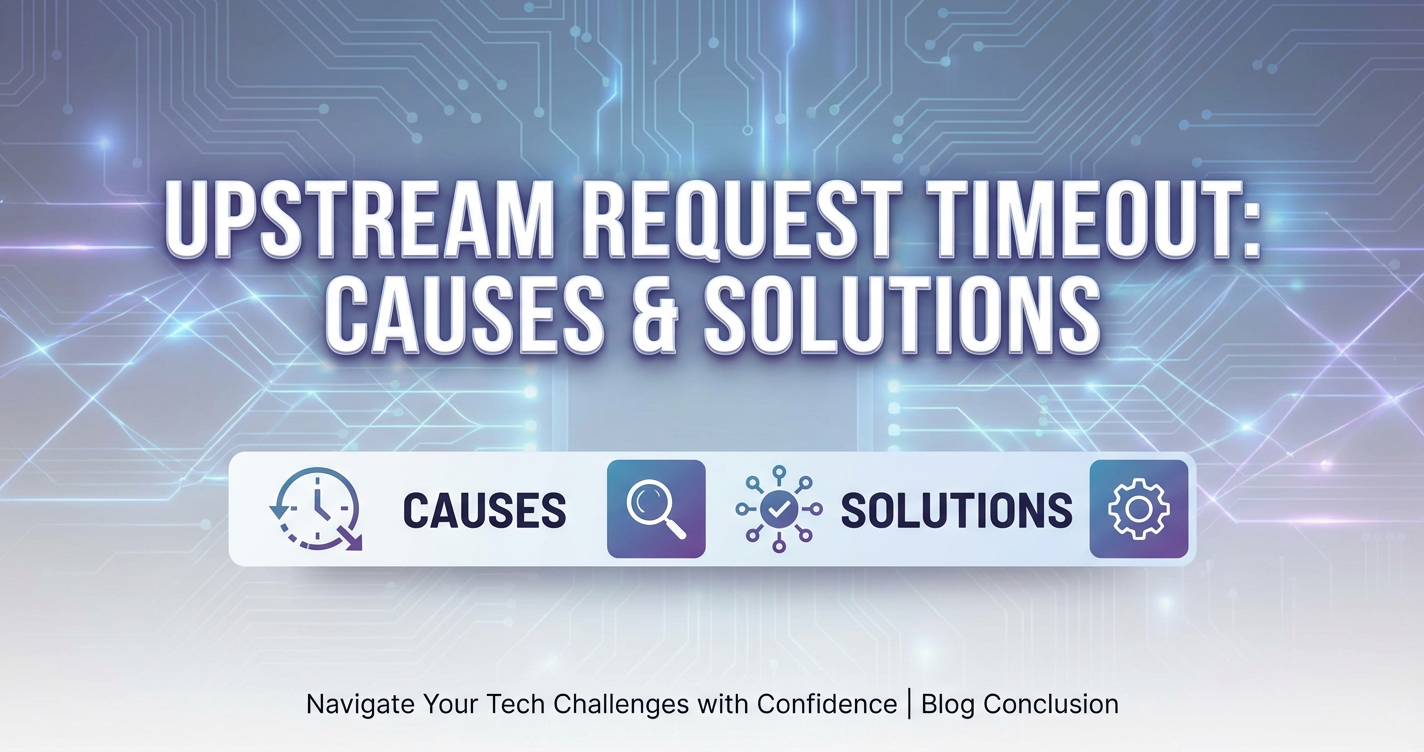 UPSTREAM REQUEST TIMEOUT:
CAUSES & SOLUTIONS

CAUSES

SOLUTIONS

Navigate Your Tech Challenges with Confidence | Blog Conclusion